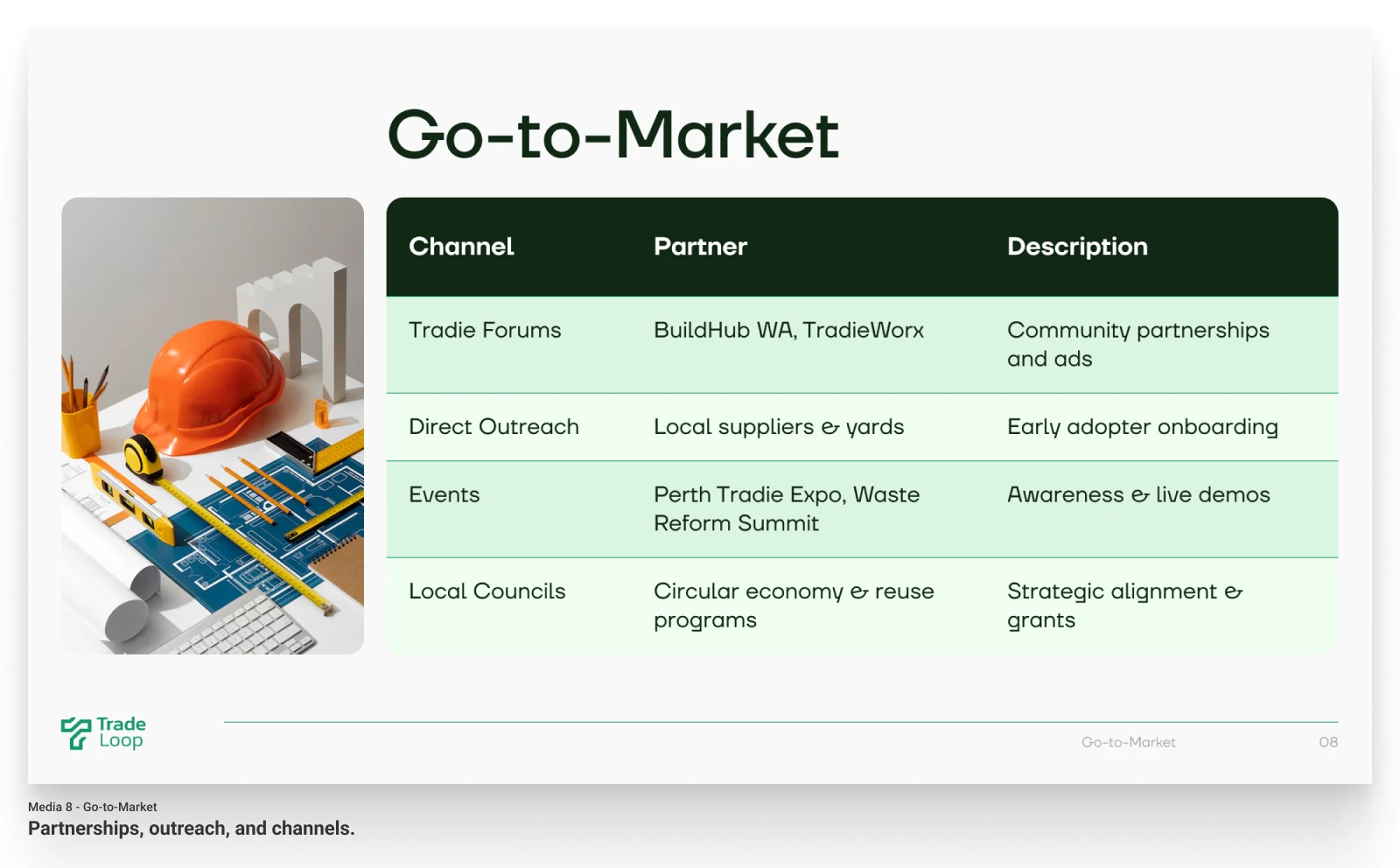 Go-to-Market

| Channel | Partner | Description |
|---|---|---|
| Tradie Forums | BuildHub WA, TradieWorx | Community partnerships and ads |
| Direct Outreach | Local suppliers & yards | Early adopter onboarding |
| Events | Perth Tradie Expo, Waste Reform Summit | Awareness & live demos |
| Local Councils | Circular economy & reuse programs | Strategic alignment & grants |

Trade Loop

Go-to-Market

08

Media 8 - Go-to-Market

Partnerships, outreach, and channels.